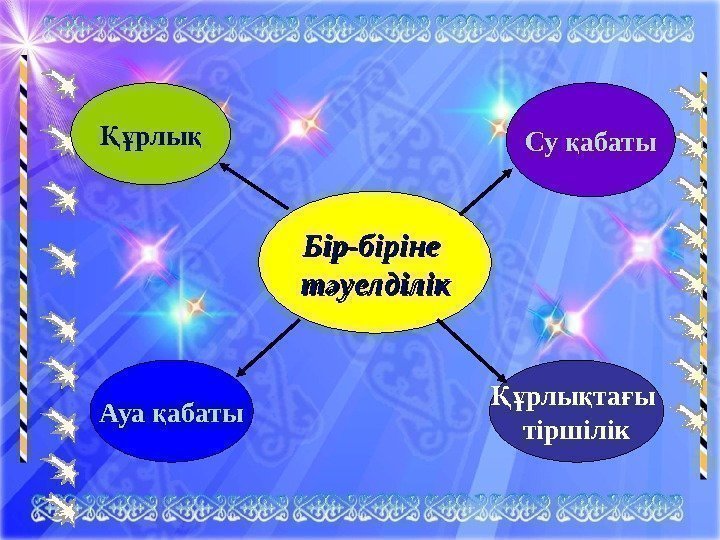 Құрлық

Су қабаты

Бір-біріне тәуелділік

Ауа қабаты

Құрлықтағы тіршілік